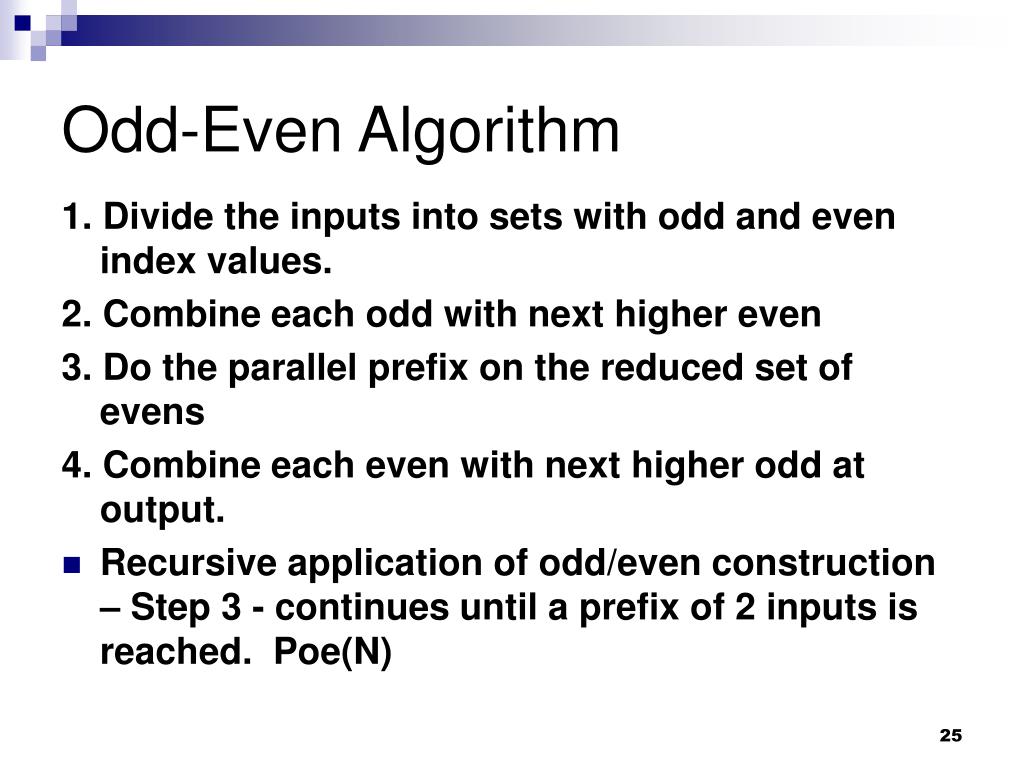 Odd-Even Algorithm

1. Divide the inputs into sets with odd and even index values.

2. Combine each odd with next higher even

3. Do the parallel prefix on the reduced set of evens

4. Combine each even with next higher odd at output.

Recursive application of odd/even construction – Step 3 - continues until a prefix of 2 inputs is reached.  Poe(N)

25